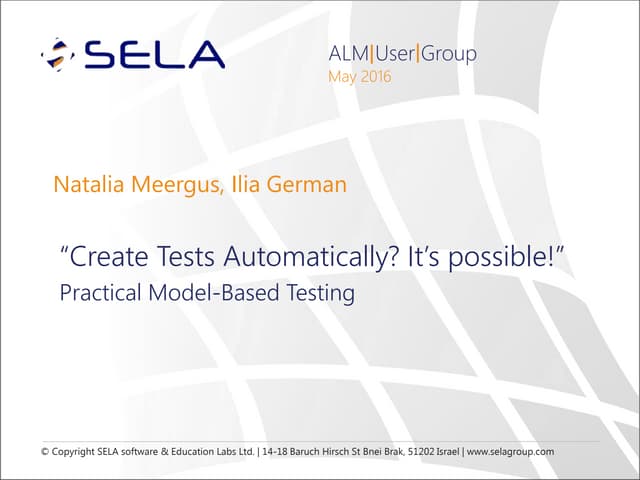 SELA

ALM|User|Group
May 2016

Natalia Meergus, Ilia German

“Create Tests Automatically? It’s possible!”
Practical Model-Based Testing

© Copyright SELA software & Education Labs Ltd. | 14-18 Baruch Hirsch St Bnei Brak, 51202 Israel | www.selagroup.com